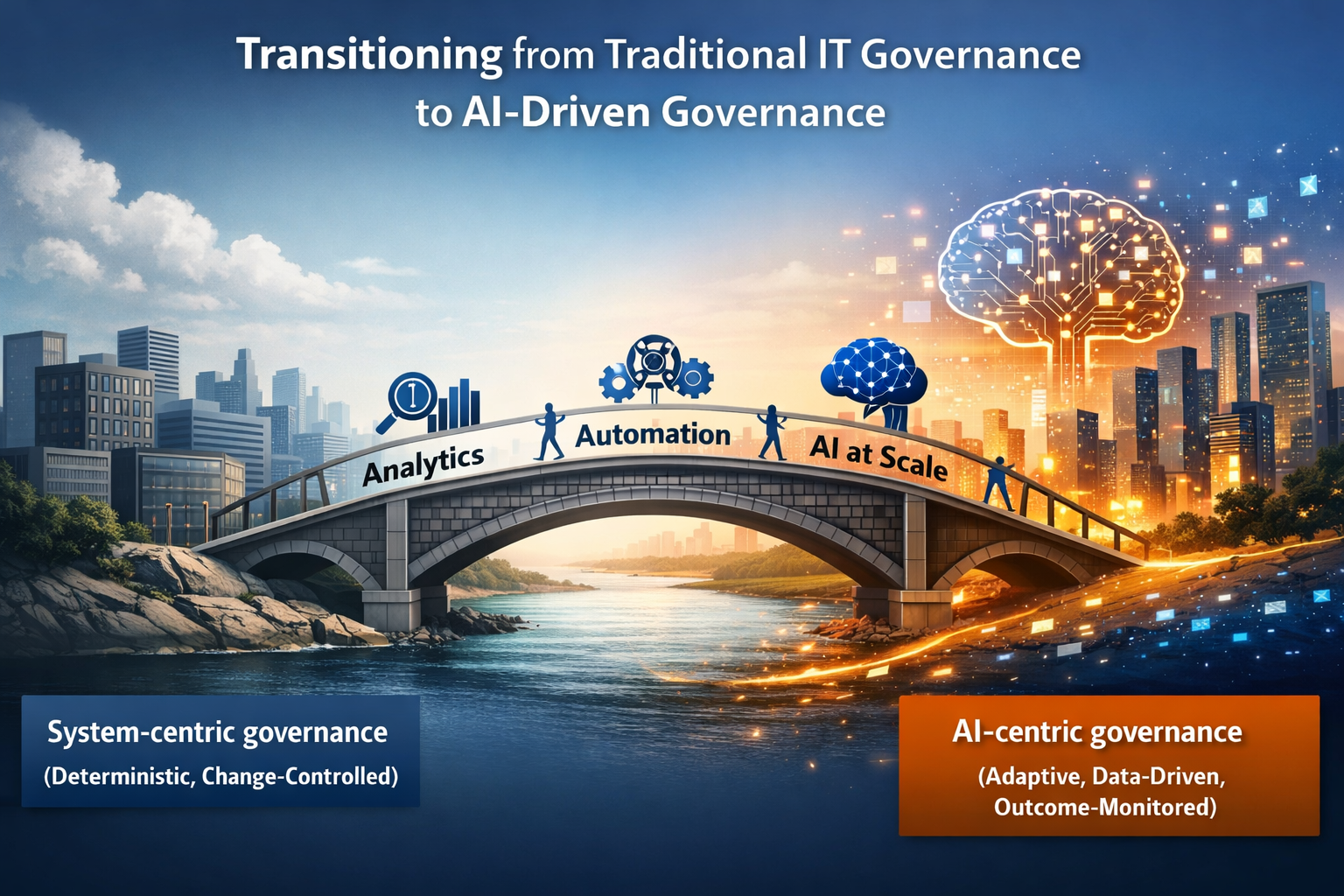 Transitioning from Traditional IT Governance to AI-Driven Governance

Analytics

Automation

AI at Scale

System-centric governance
(Deterministic, Change-Controlled)

AI-centric governance
(Adaptive, Data-Driven, Outcome-Monitored)